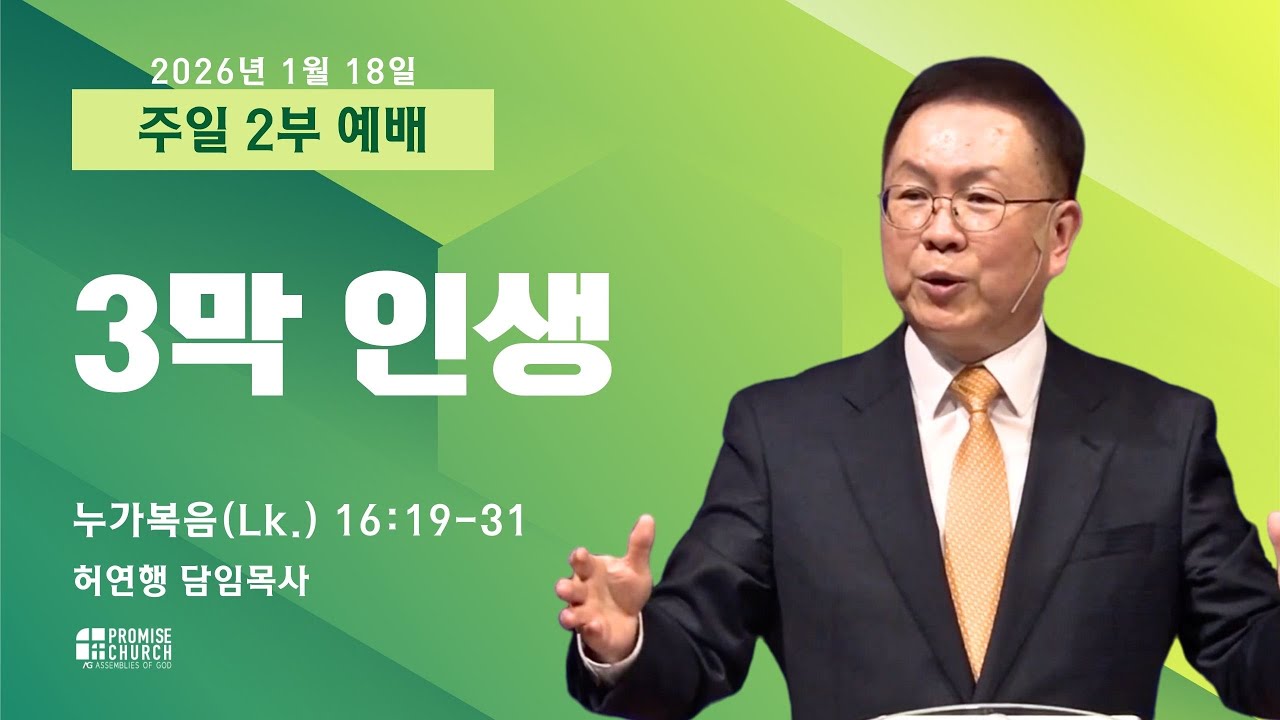 2026년 1월 18일
주일 2부 예배

3막 인생

누가복음(Lk.) 16:19-31
허연행 담임목사

PROMISE CHURCH
AG ASSEMBLIES OF GOD